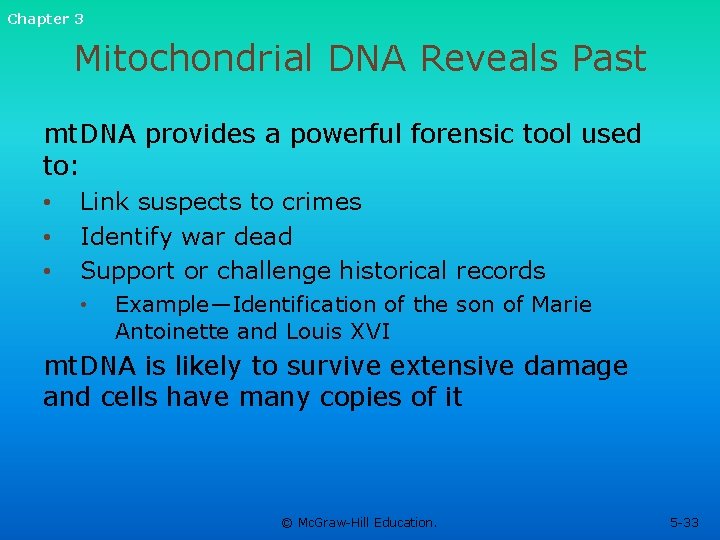 Chapter 3

Mitochondrial DNA Reveals Past

mtDNA provides a powerful forensic tool used to:

• Link suspects to crimes
• Identify war dead
• Support or challenge historical records
• Example—Identification of the son of Marie Antoinette and Louis XVI

mtDNA is likely to survive extensive damage and cells have many copies of it

© McGraw-Hill Education.

5-33